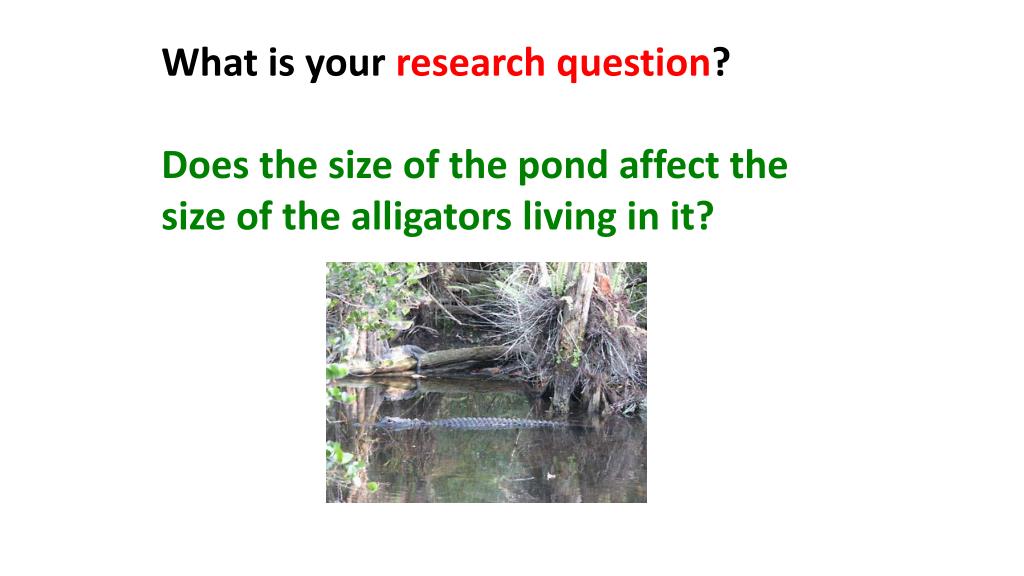 What is your research question?

Does the size of the pond affect the size of the alligators living in it?